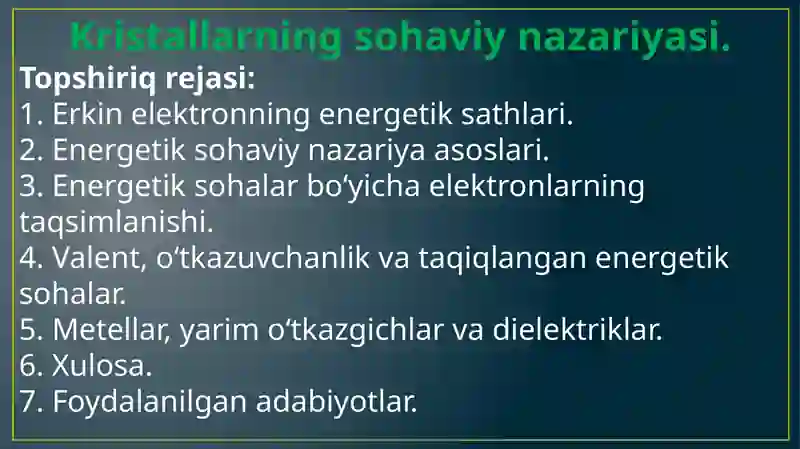 Kristallarning sohaviy nazariyasi.

Topshiriq rejasi:
1. Erkin elektronning energetik sathlari.
2. Energetik sohaviy nazariya asoslari.
3. Energetik sohalar bo‘yicha elektronlarning taqsimlanishi.
4. Valent, o‘tkazuvchanlik va taqiqlangan energetik sohalar.
5. Metellar, yarim o‘tkazgichlar va dielektriklar.
6. Xulosa.
7. Foydalanilgan adabiyotlar.